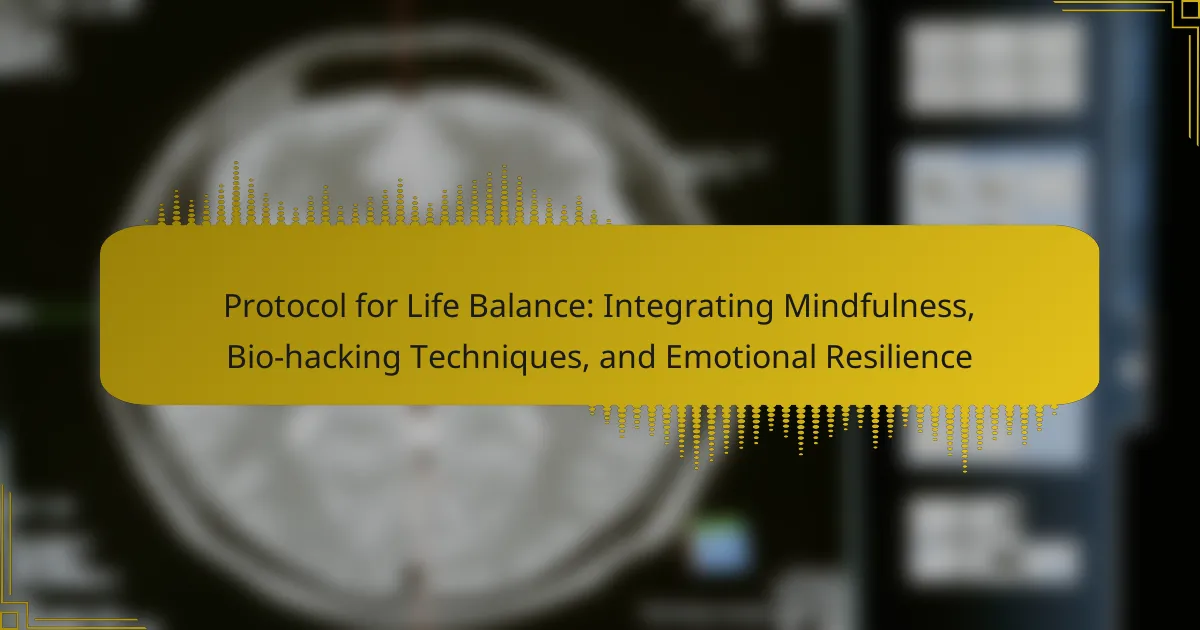 Protocol for Life Balance: Integrating Mindfulness, Bio-hacking Techniques, and Emotional Resilience